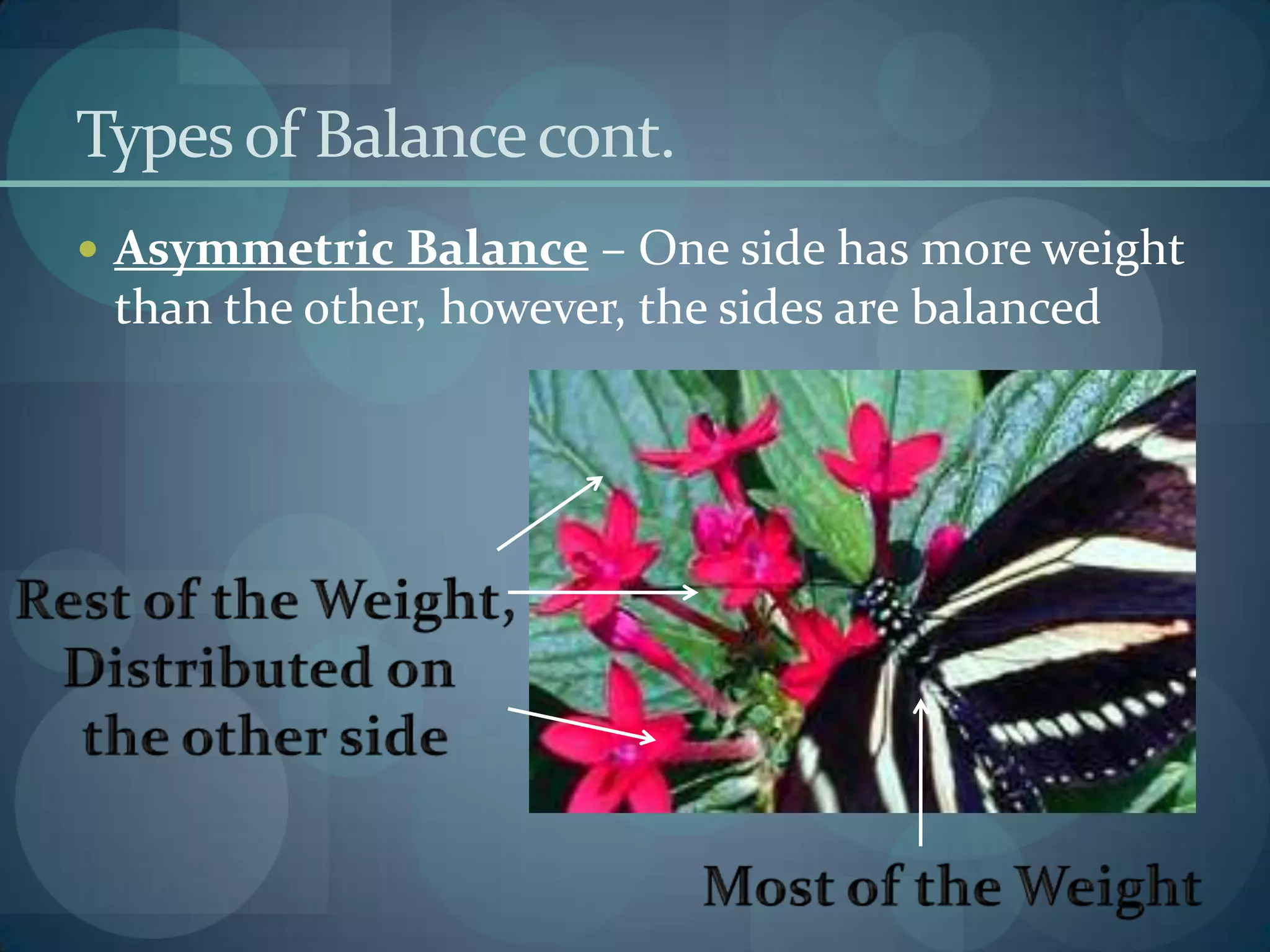 Types of Balance cont.

• Asymmetric Balance – One side has more weight than the other, however, the sides are balanced

Rest of the Weight, Distributed on the other side

Most of the Weight